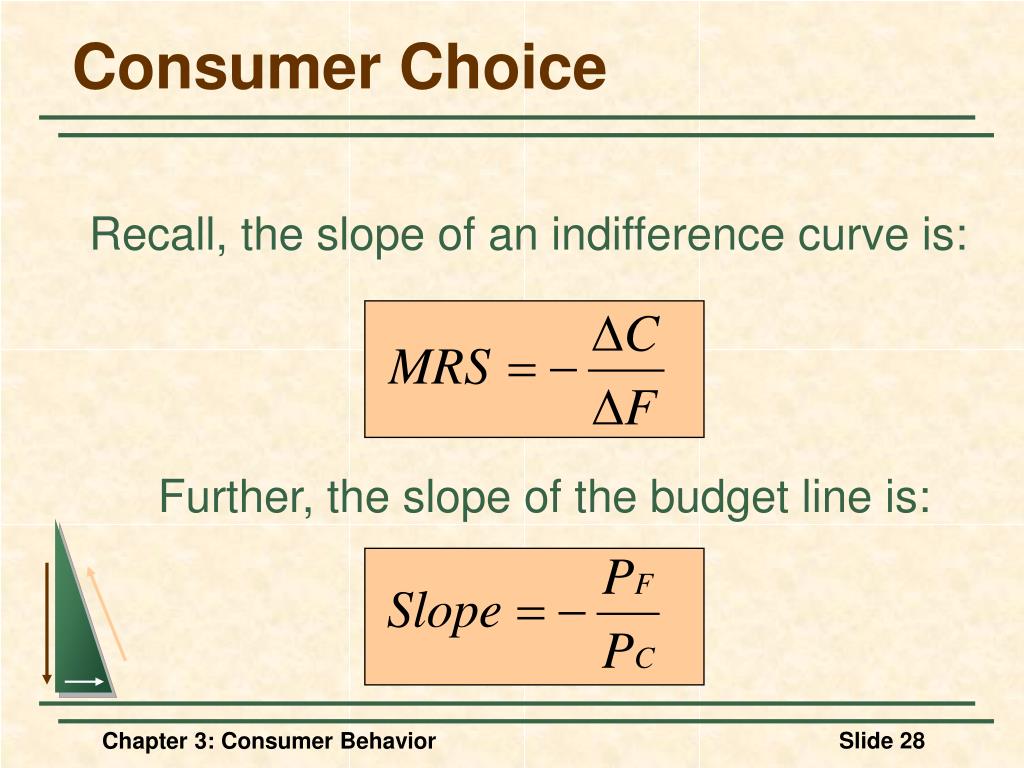 Consumer Choice

Recall, the slope of an indifference curve is:

$MRS = -\frac{\Delta C}{\Delta F}$

Further, the slope of the budget line is:

$Slope = -\frac{P_F}{P_C}$

Chapter 3: Consumer Behavior

Slide 28